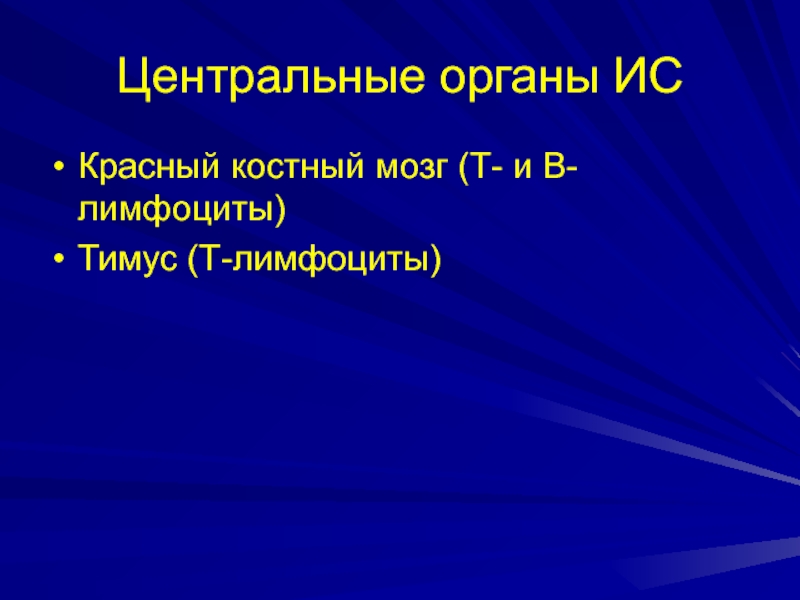 Центральные органы ИС

• Красный костный мозг (Т- и В-лимфоциты)
• Тимус (Т-лимфоциты)